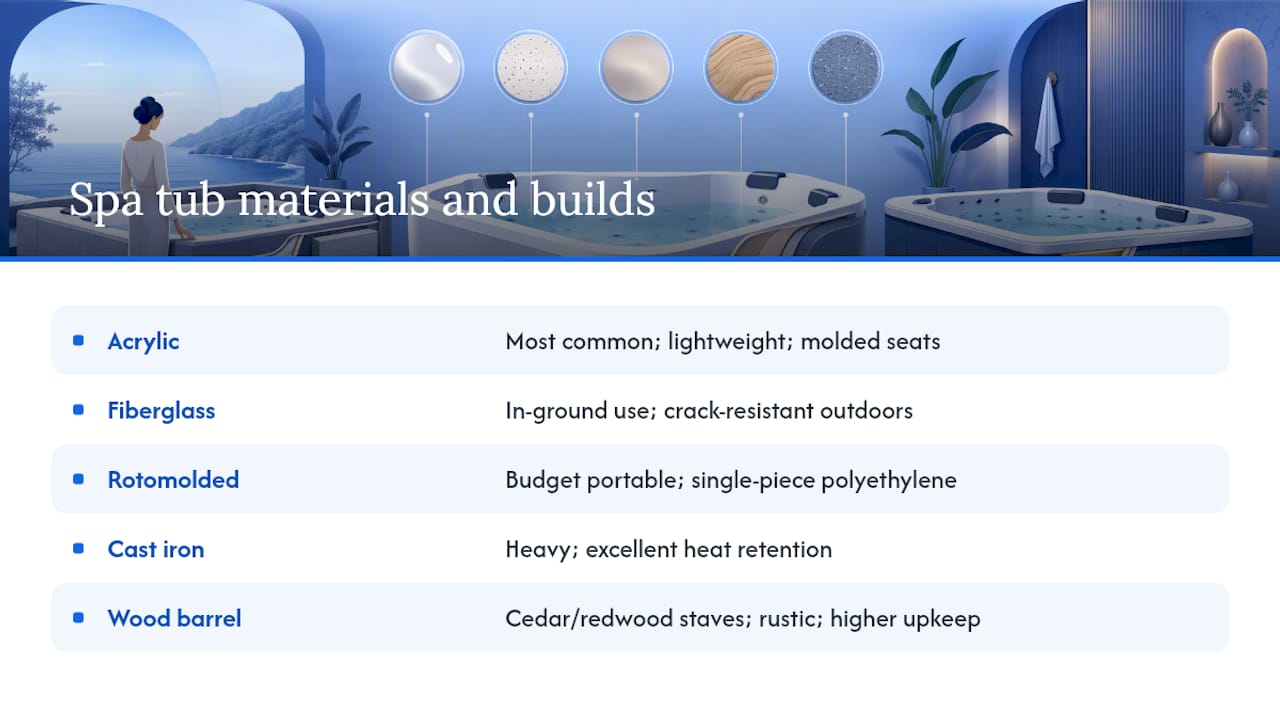 Spa tub materials and builds

| | |
|---|---|
| Acrylic | Most common; lightweight; molded seats |
| Fiberglass | In-ground use; crack-resistant outdoors |
| Rotomolded | Budget portable; single-piece polyethylene |
| Cast iron | Heavy; excellent heat retention |
| Wood barrel | Cedar/redwood staves; rustic; higher upkeep |